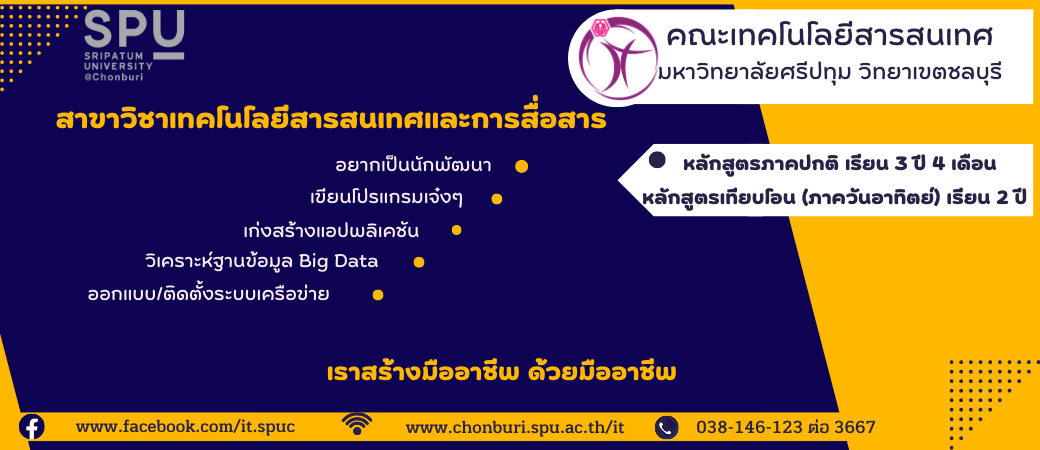 SPU
SRIPATUM UNIVERSITY @Chonburi

คณะเทคโนโลยีสารสนเทศ
มหาวิทยาลัยศรีปทุม วิทยาเขตชลบุรี

สาขาวิชาเทคโนโลยีสารสนเทศและการสื่อสาร

อยากเป็นนักพัฒนา
เขียนโปรแกรมเจ๋งๆ
เก่งสร้างแอปพลิเคชัน
วิเคราะห์ฐานข้อมูล Big Data
ออกแบบ/ติดตั้งระบบเครือข่าย

หลักสูตรภาคปกติ เรียน 3 ปี 4 เดือน
หลักสูตรเทียบโอน (ภาควันอาทิตย์) เรียน 2 ปี

เราสร้างมืออาชีพ ด้วยมืออาชีพ

www.facebook.com/it.spuc
www.chonburi.spu.ac.th/it
038-146-123 ต่อ 3667